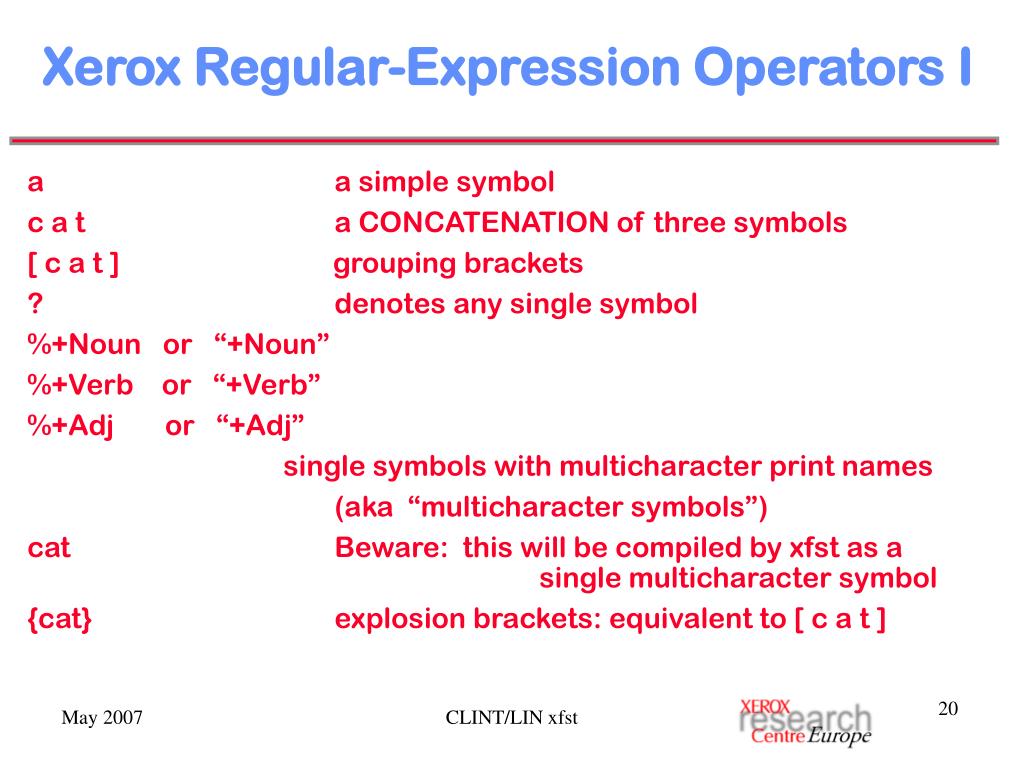 Xerox Regular-Expression Operators I

a a simple symbol
c a t a CONCATENATION of three symbols
[ c a t ] grouping brackets
? denotes any single symbol
%+Noun or “+Noun”
%+Verb or “+Verb”
%+Adj or “+Adj”
single symbols with multicharacter print names
(aka “multicharacter symbols”)
cat Beware: this will be compiled by xfst as a single multicharacter symbol
{cat} explosion brackets: equivalent to [ c a t ]

May 2007
CLINT/LIN xfst
XEROX research Centre Europe
20